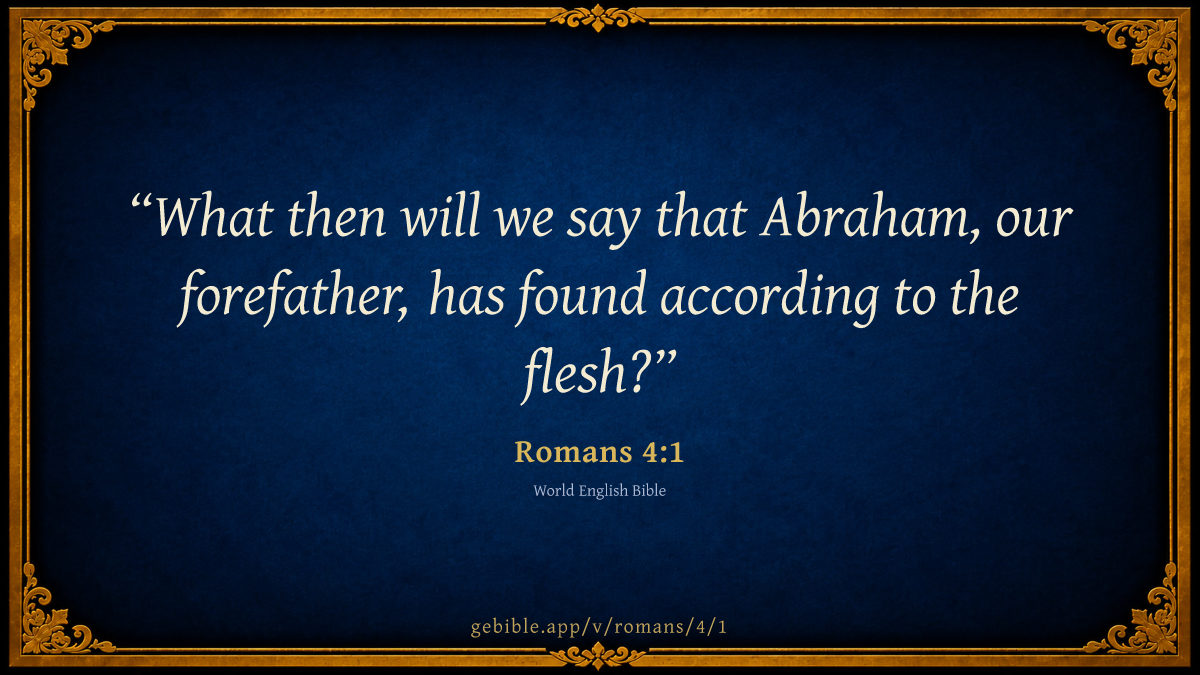 “What then will we say that Abraham, our forefather, has found according to the flesh?”

Romans 4:1

World English Bible

gebible.app/v/romans/4/1